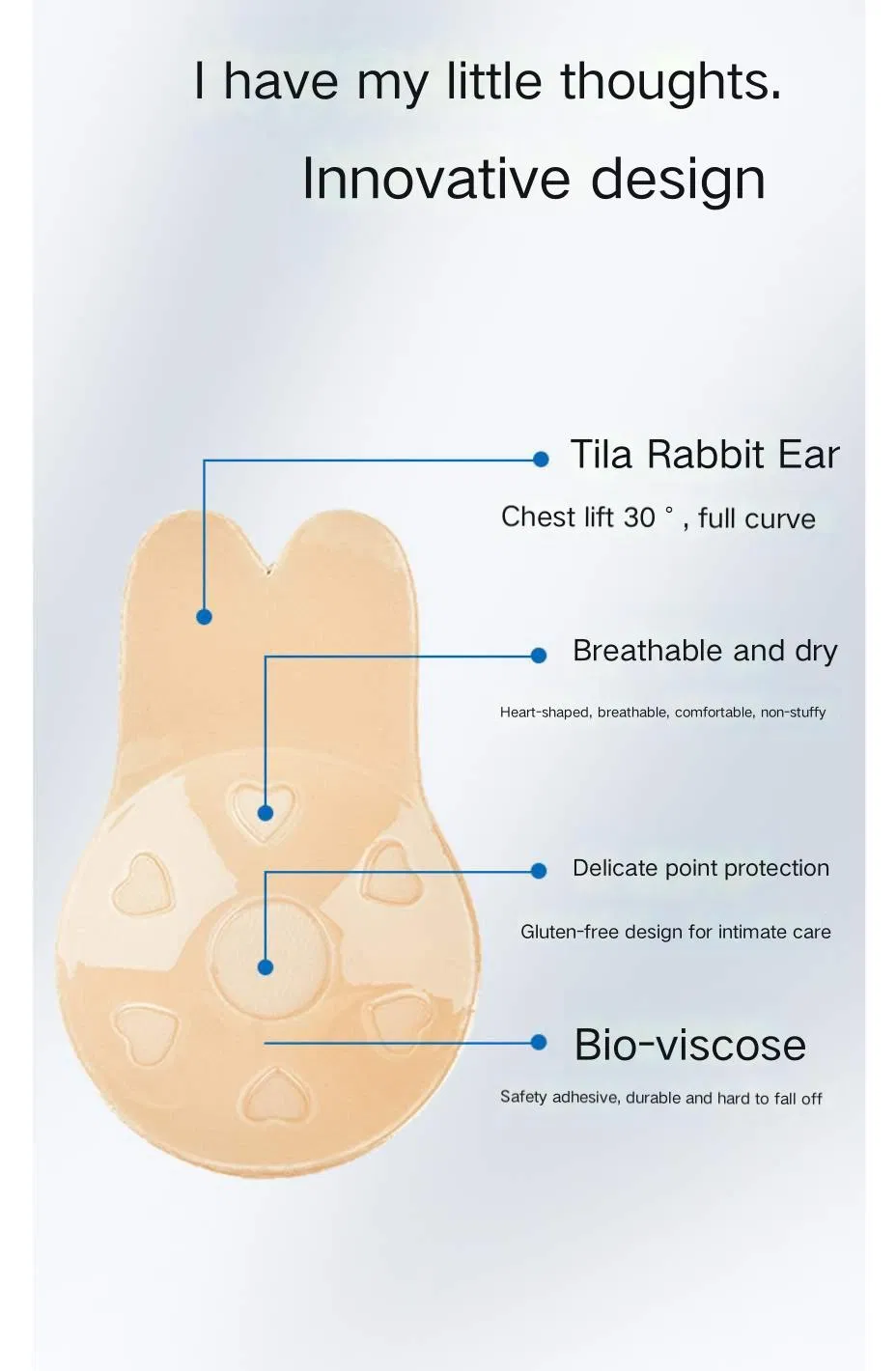 I have my little thoughts.

Innovative design

Tila Rabbit Ear

Chest lift 30 ° , full curve

Breathable and dry

Heart-shaped, breathable, comfortable, non-stuffy

Delicate point protection

Gluten-free design for intimate care

Bio-viscose

Safety adhesive, durable and hard to fall off